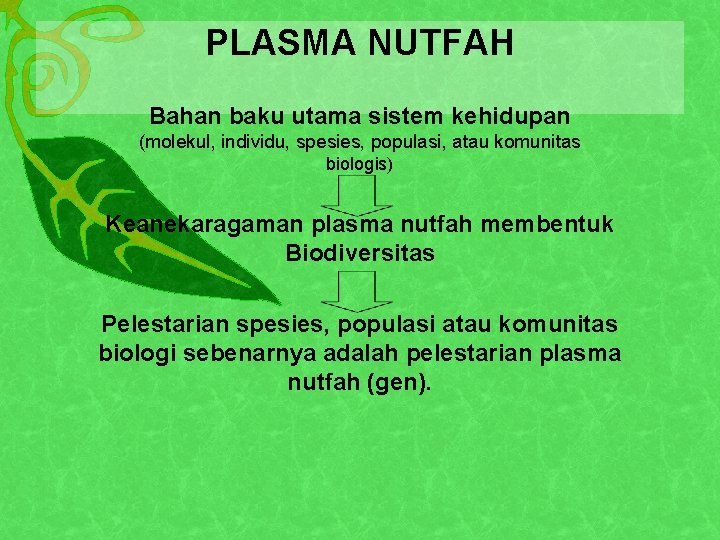 PLASMA NUTFAH

Bahan baku utama sistem kehidupan
(molekul, individu, spesies, populasi, atau komunitas biologis)

Keanekaragaman plasma nutfah membentuk Biodiversitas

Pelestarian spesies, populasi atau komunitas biologi sebenarnya adalah pelestarian plasma nutfah (gen).